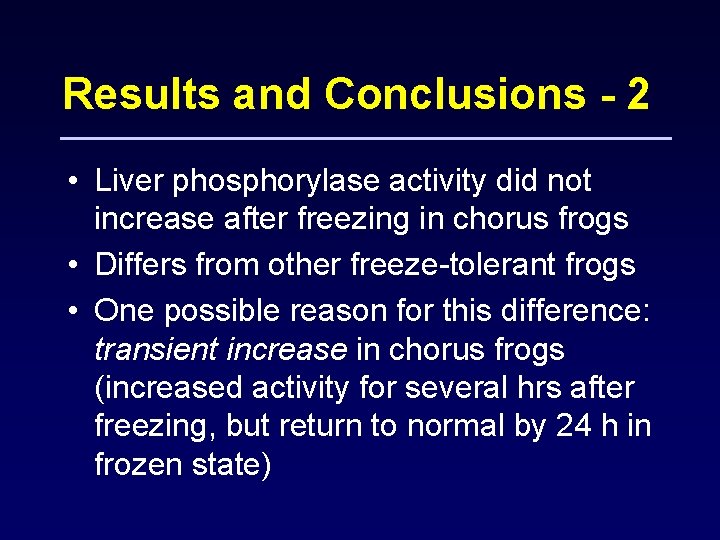 Results and Conclusions - 2

• Liver phosphorylase activity did not increase after freezing in chorus frogs

• Differs from other freeze-tolerant frogs

• One possible reason for this difference: transient increase in chorus frogs (increased activity for several hrs after freezing, but return to normal by 24 h in frozen state)